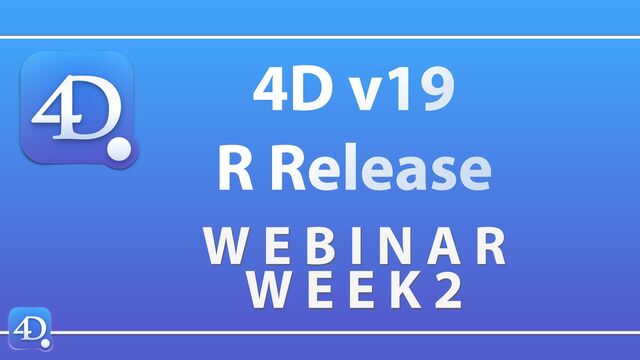 4D

4D v19
R Release

WEBINAR
WEEK2

4D